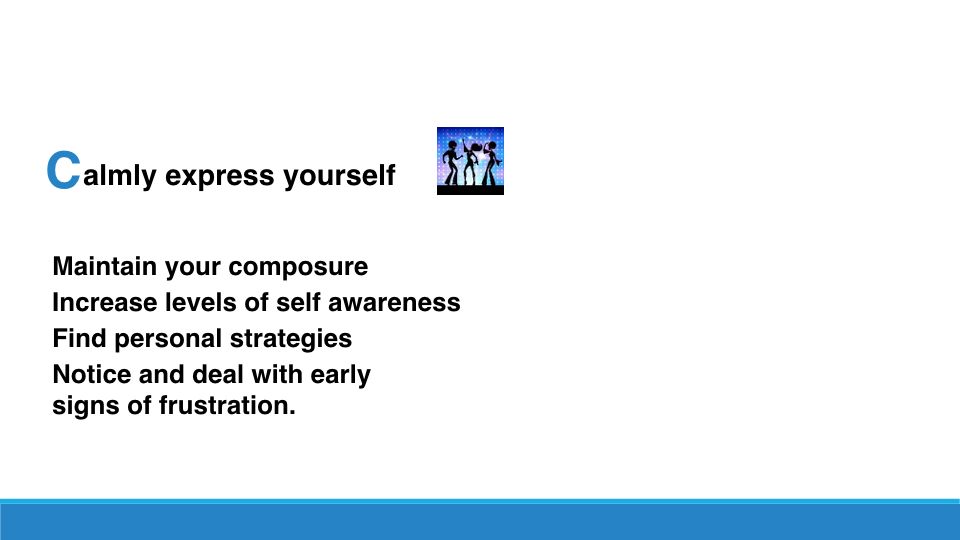 Calmly express yourself

Maintain your composure
Increase levels of self awareness
Find personal strategies
Notice and deal with early signs of frustration.